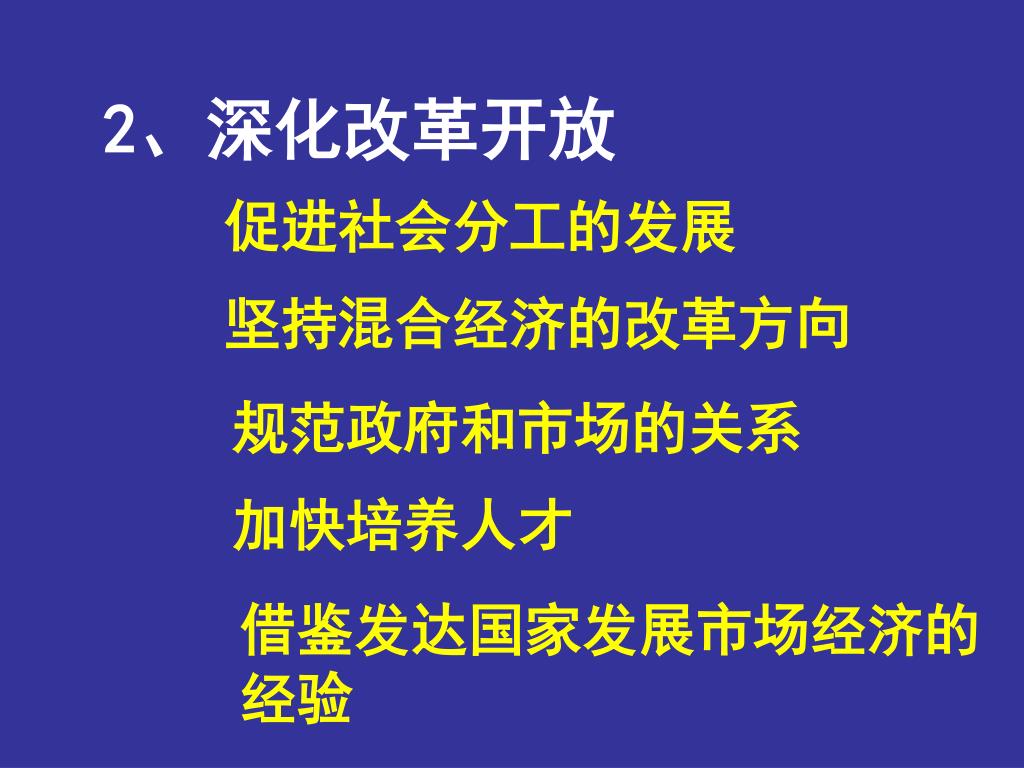 2、深化改革开放

促进社会分工的发展

坚持混合经济的改革方向

规范政府和市场的关系

加快培养人才

借鉴发达国家发展市场经济的经验